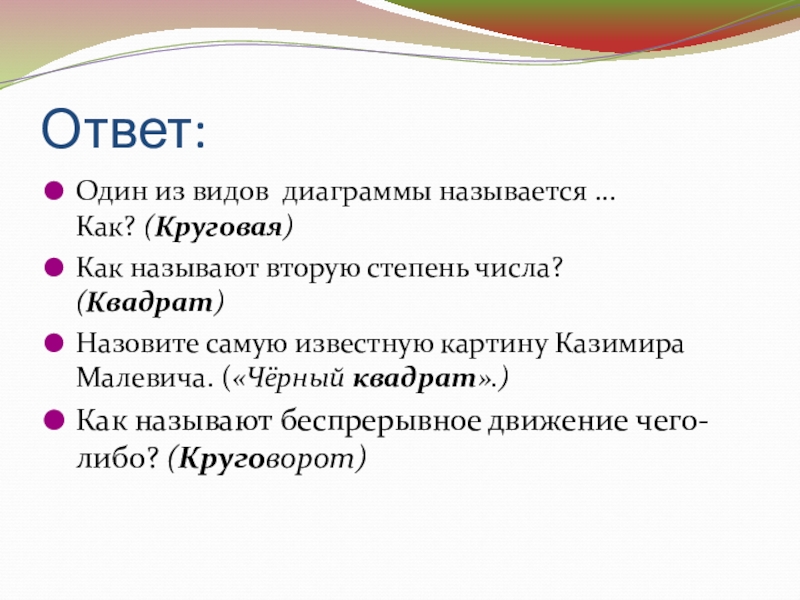 Ответ:

Один из видов диаграммы называется … Как? (Круговая)

Как называют вторую степень числа? (Квадрат)

Назовите самую известную картину Казимира Малевича. («Чёрный квадрат».)

Как называют беспрерывное движение чего-либо? (Круговорот)